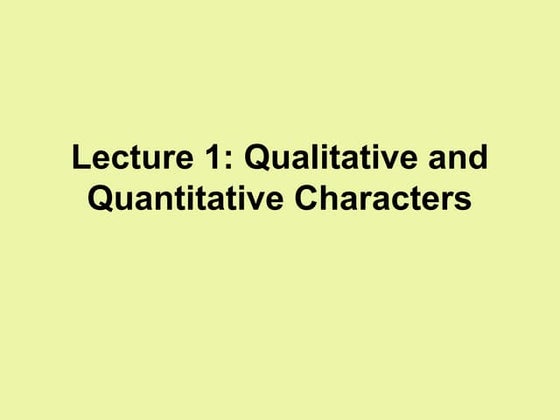 Lecture 1: Qualitative and Quantitative Characters